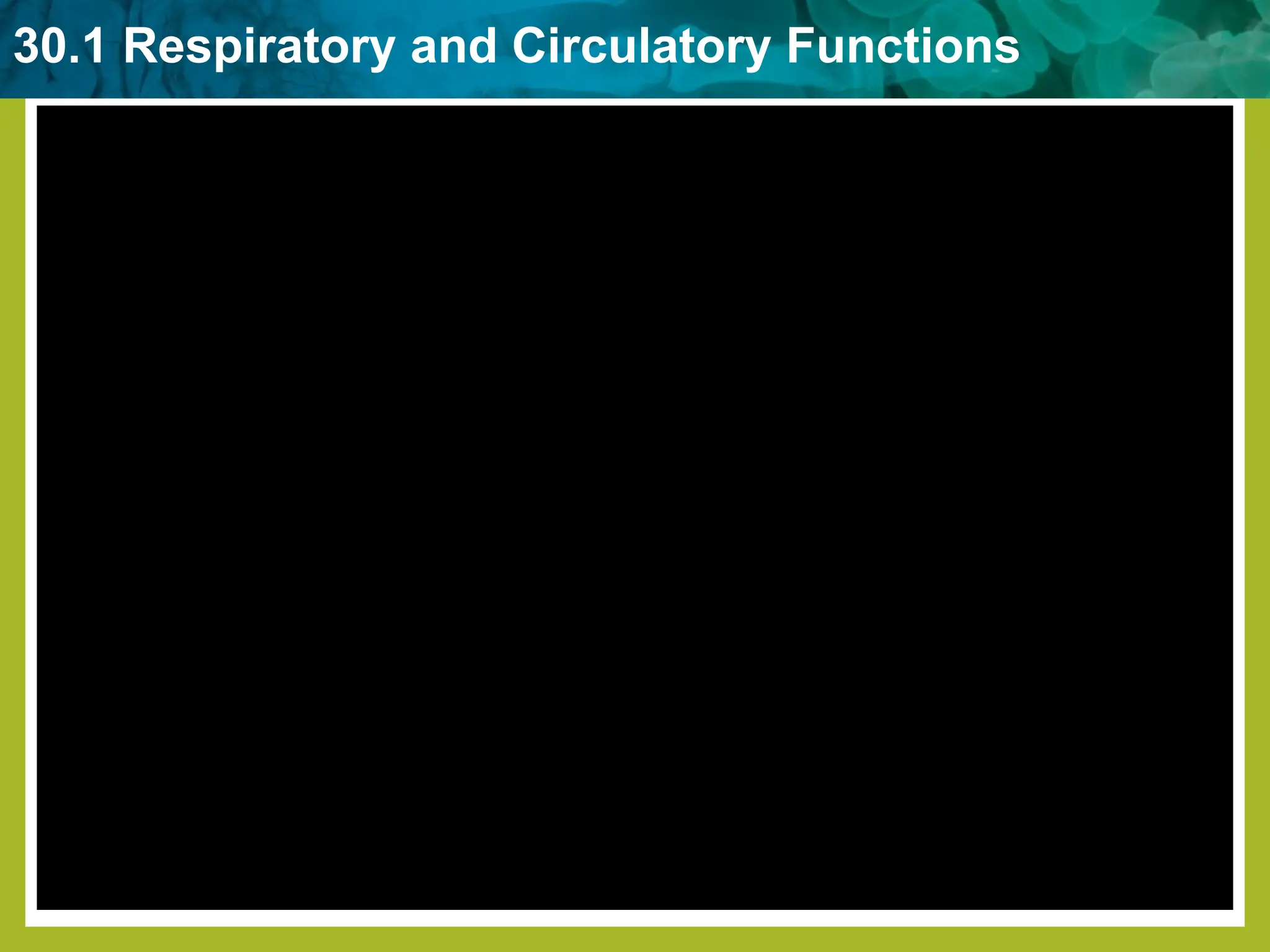 30.1 Respiratory and Circulatory Functions